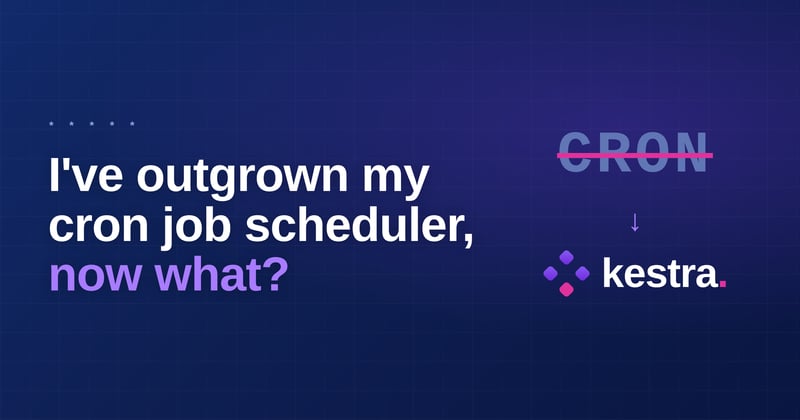 I've outgrown my cron job scheduler, now what?

CRON

↓

kestra.